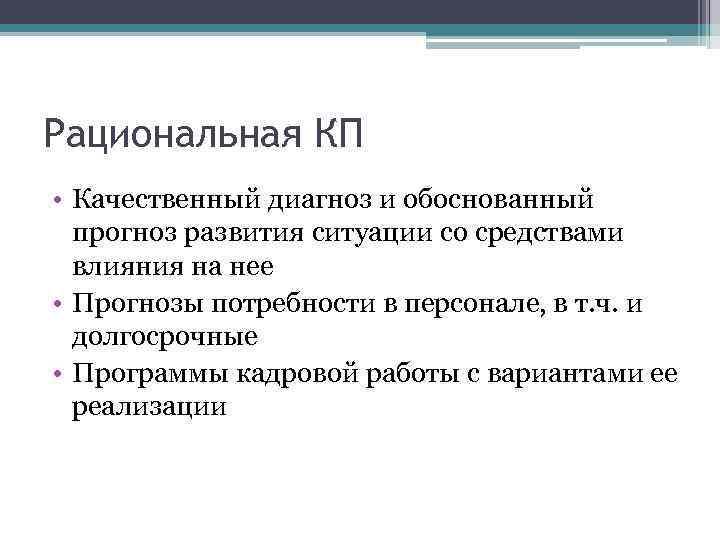 Рациональная КП

• Качественный диагноз и обоснованный прогноз развития ситуации со средствами влияния на нее
• Прогнозы потребности в персонале, в т.ч. и долгосрочные
• Программы кадровой работы с вариантами ее реализации